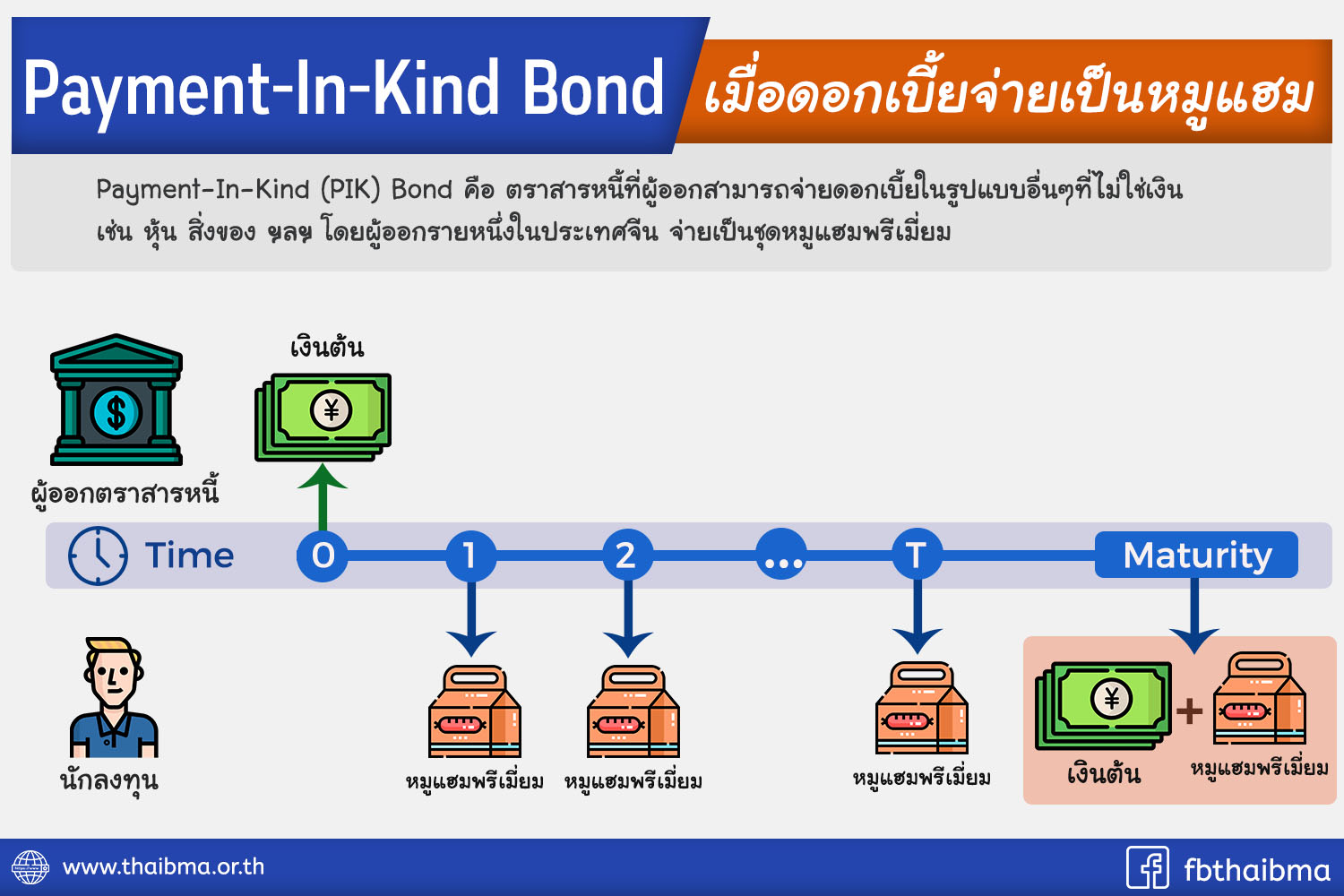 Payment-In-Kind Bond เมื่อดอกเบี้ยจ่ายเป็นหมูแฮม

Payment-In-Kind (PIK) Bond คือ ตราสารหนี้ที่ผู้ออกสามารถจ่ายดอกเบี้ยในรูปแบบอื่นๆที่ไม่ใช่เงิน เช่น หุ้น สิ่งของ ฯลฯ โดยผู้ออกรายหนึ่งในประเทศจีน จ่ายเป็นชุดหมูแฮมพรีเมี่ยม

เงินต้น

ผู้ออกตราสารหนี้

Time 0 1 2 ... T Maturity

นักลงทุน

หมูแฮมพรีเมี่ยม หมูแฮมพรีเมี่ยม หมูแฮมพรีเมี่ยม

เงินต้น + หมูแฮมพรีเมี่ยม

www.thaibma.or.th

fbthaibma